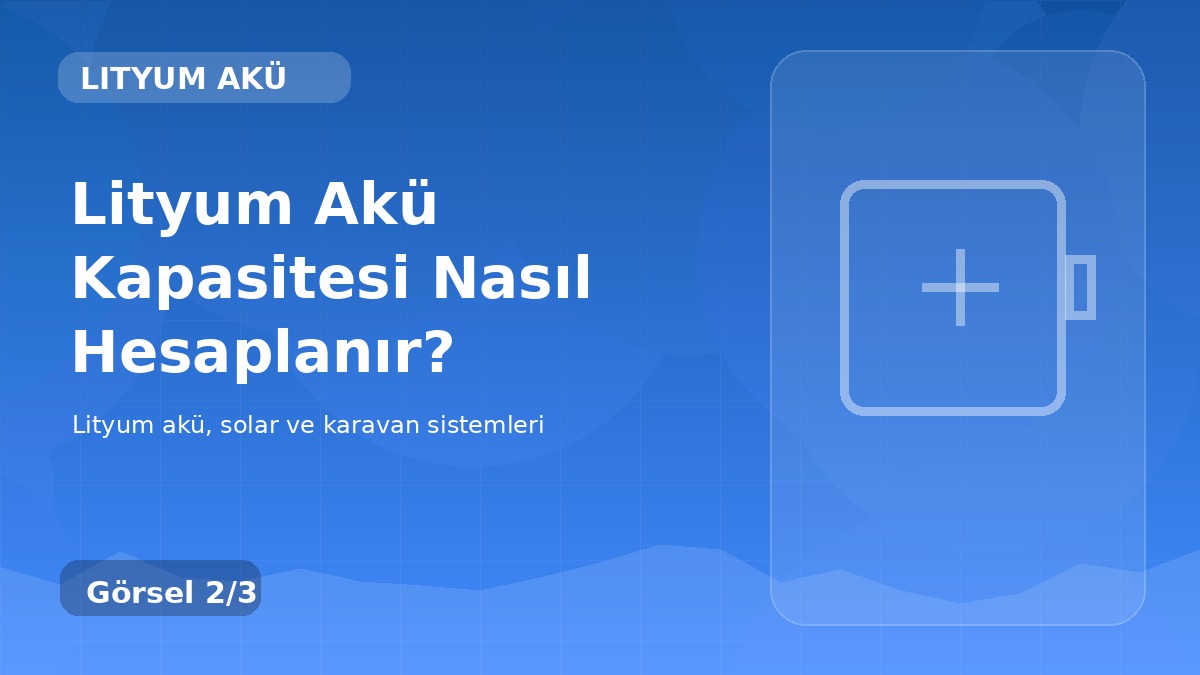 LITYUM AKÜ

Lityum Akü Kapasitesi Nasıl Hesaplanır?

Lityum akü, solar ve karavan sistemleri

Görsel 2/3